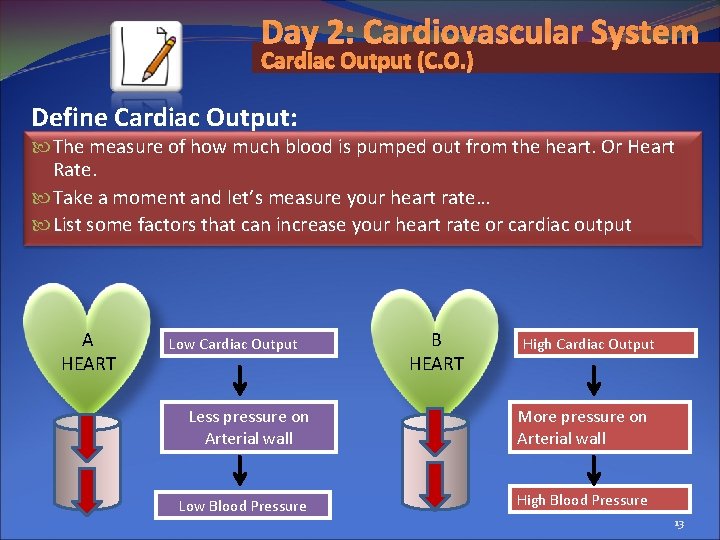 Day 2: Cardiovascular System
Cardiac Output (C.O.)

Define Cardiac Output:

The measure of how much blood is pumped out from the heart. Or Heart Rate.

Take a moment and let's measure your heart rate…

List some factors that can increase your heart rate or cardiac output

A
HEART

Low Cardiac Output

Less pressure on Arterial wall

Low Blood Pressure

B
HEART

High Cardiac Output

More pressure on Arterial wall

High Blood Pressure

13